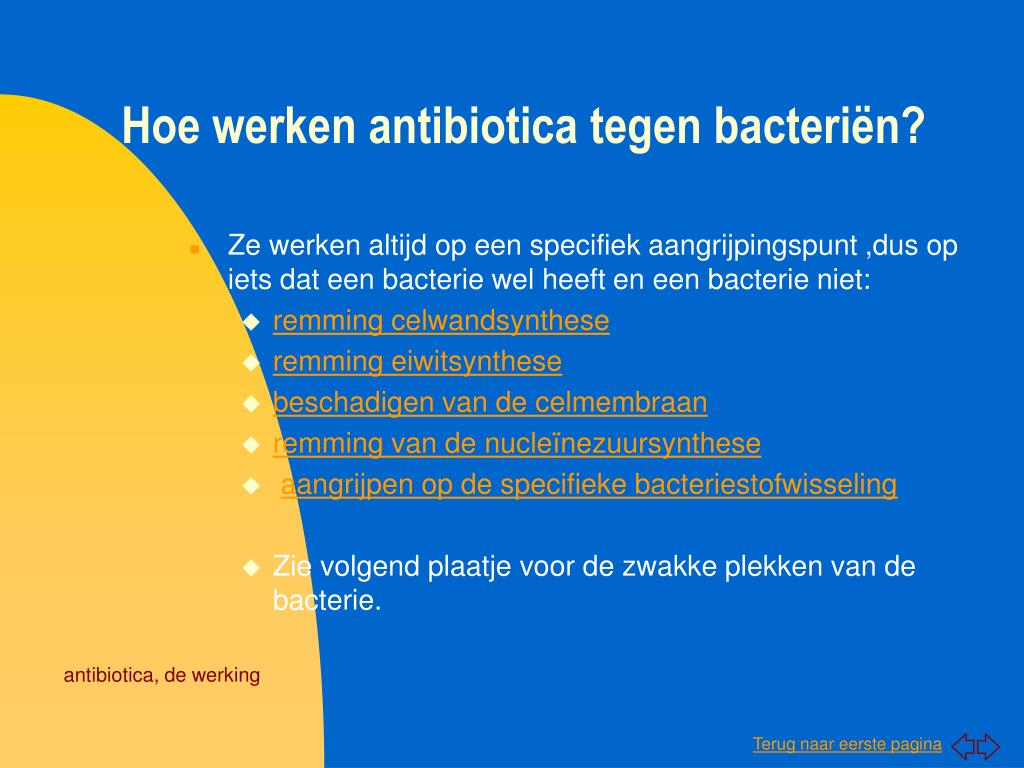 Hoe werken antibiotica tegen bacteriën?

Ze werken altijd op een specifiek aangrijpingspunt ,dus op iets dat een bacterie wel heeft en een bacterie niet:

remming celwandsynthese
remming eiwitsynthese
beschadigen van de celmembraan
remming van de nucleïnezuursynthese
aangrijpen op de specifieke bacteriestofwisseling

Zie volgend plaatje voor de zwakke plekken van de bacterie.

antibiotica, de werking

Terug naar eerste pagina